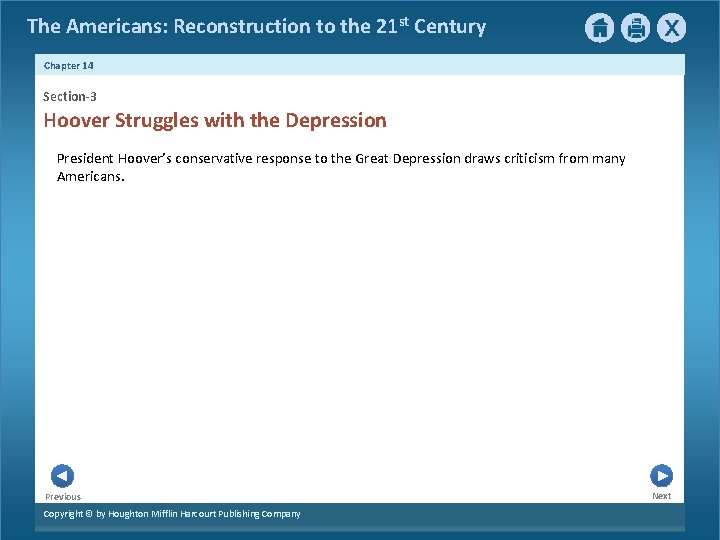 The Americans: Reconstruction to the 21$^{st}$ Century

X

Chapter 14

Section-3

Hoover Struggles with the Depression

President Hoover's conservative response to the Great Depression draws criticism from many Americans.

Previous

Next

Copyright © by Houghton Mifflin Harcourt Publishing Company